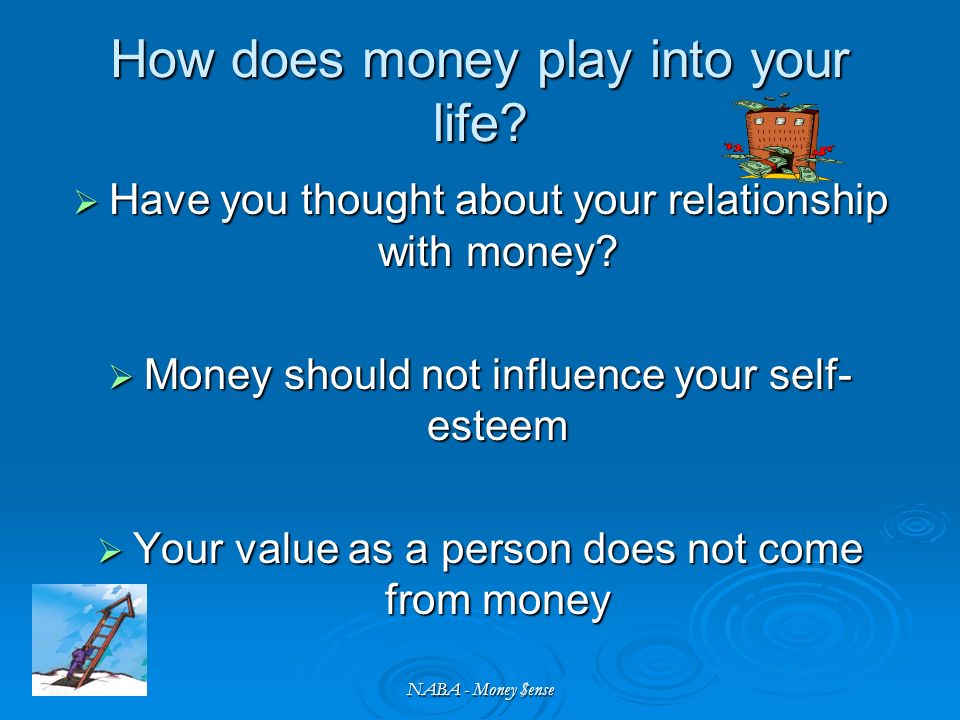 How does money play into your life?

➢ Have you thought about your relationship with money?

➢ Money should not influence your self-esteem

➢ Your value as a person does not come from money

NABA - Money $ense